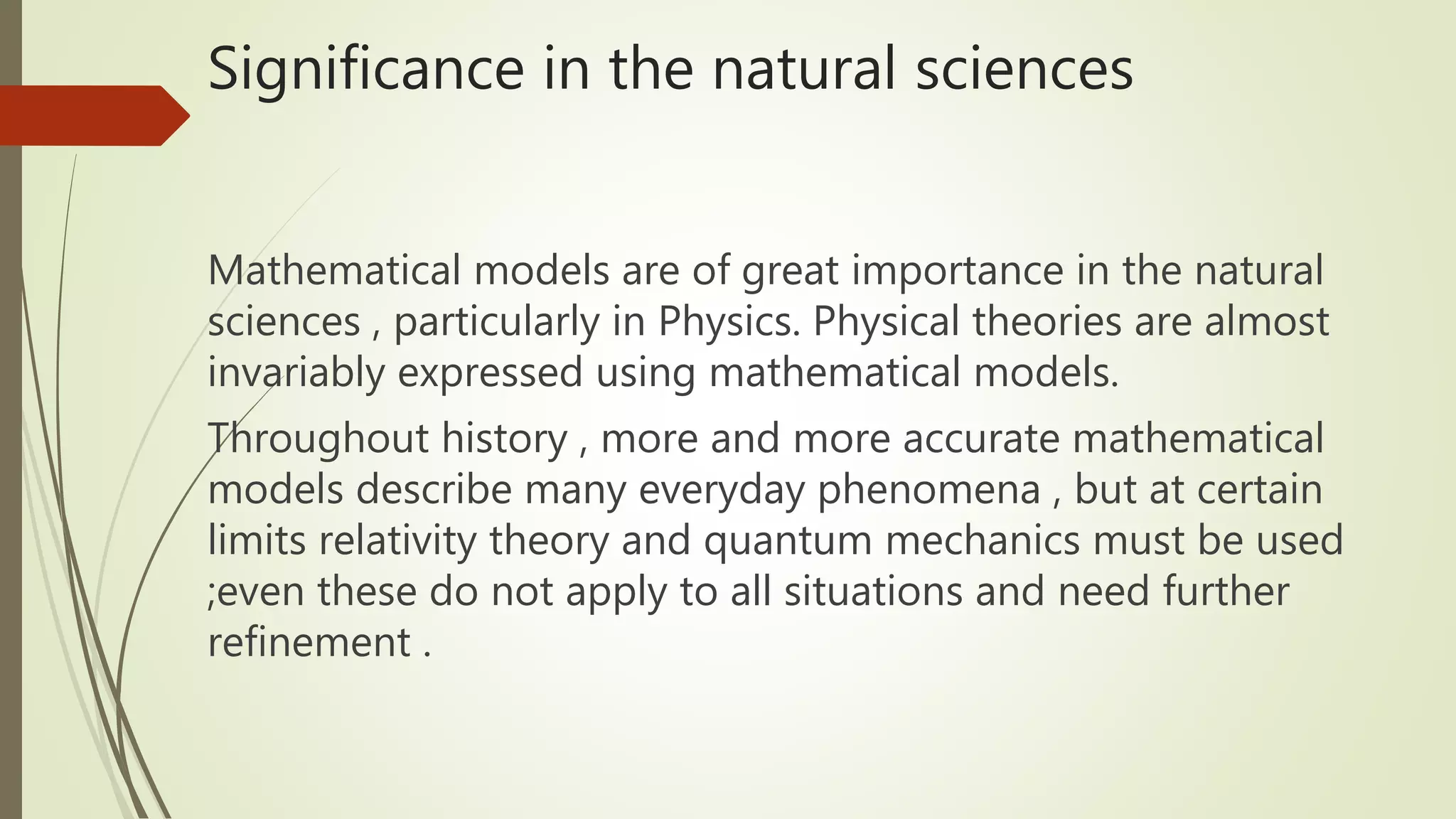 Significance in the natural sciences

Mathematical models are of great importance in the natural sciences , particularly in Physics. Physical theories are almost invariably expressed using mathematical models.

Throughout history , more and more accurate mathematical models describe many everyday phenomena , but at certain limits relativity theory and quantum mechanics must be used ;even these do not apply to all situations and need further refinement .